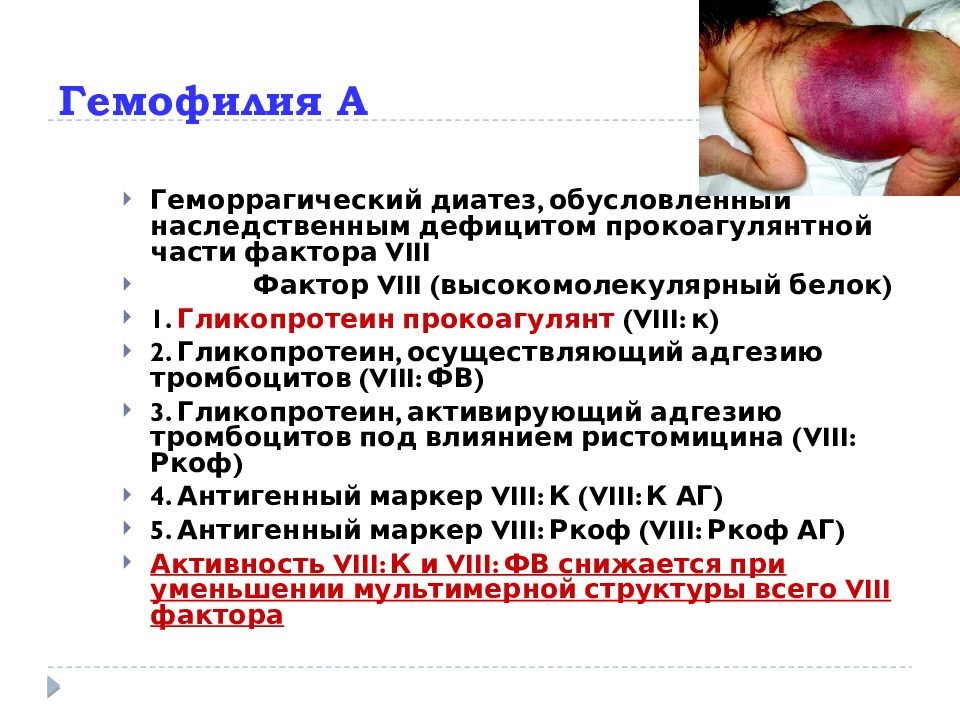 Гемофилия А

Геморрагический диатез, обусловленный наследственным дефицитом прокоагулянтной части фактора VIII

Фактор VIII (высокомолекулярный белок)

1. Гликопротеин прокоагулянт (VIII: к)

2. Гликопротеин, осуществляющий адгезию тромбоцитов (VIII: ФВ)

3. Гликопротеин, активирующий адгезию тромбоцитов под влиянием ристомицина (VIII: Ркоф)

4. Антигенный маркер VIII: К (VIII: К АГ)

5. Антигенный маркер VIII: Ркоф (VIII: Ркоф АГ)

Активность VIII: К и VIII: ФВ снижается при уменьшении мультимерной структуры всего VIII фактора